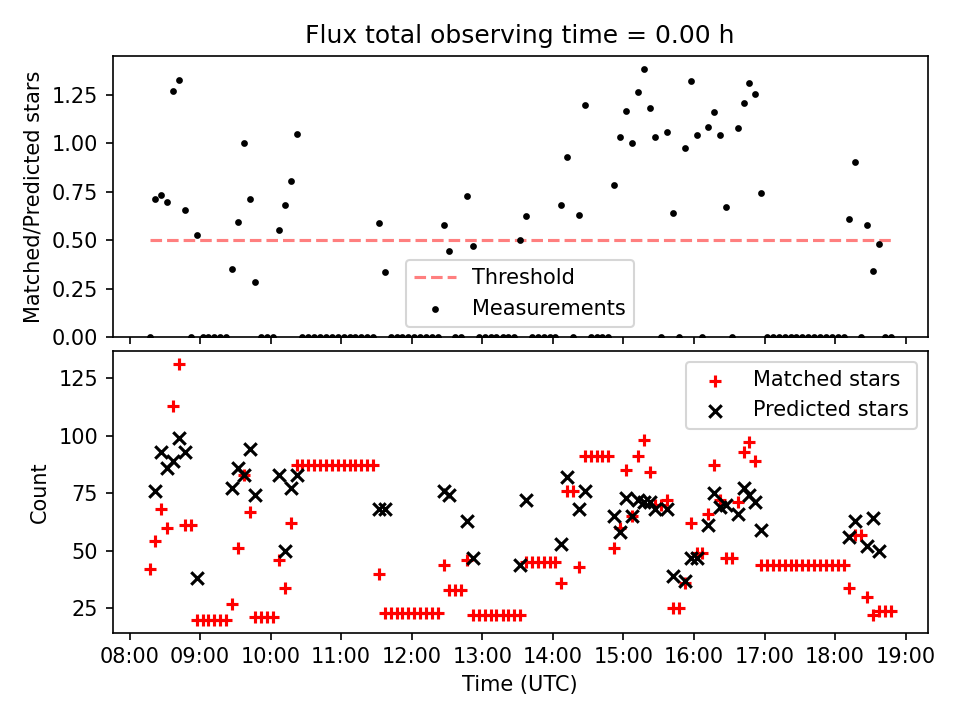 Flux total observing time = 0.00 h

Matched/Predicted stars

1.25
1.00
0.75
0.50
0.25
0.00

Threshold
Measurements

Count

125
100
75
50
25

Matched stars
Predicted stars

08:00 09:00 10:00 11:00 12:00 13:00 14:00 15:00 16:00 17:00 18:00 19:00

Time (UTC)